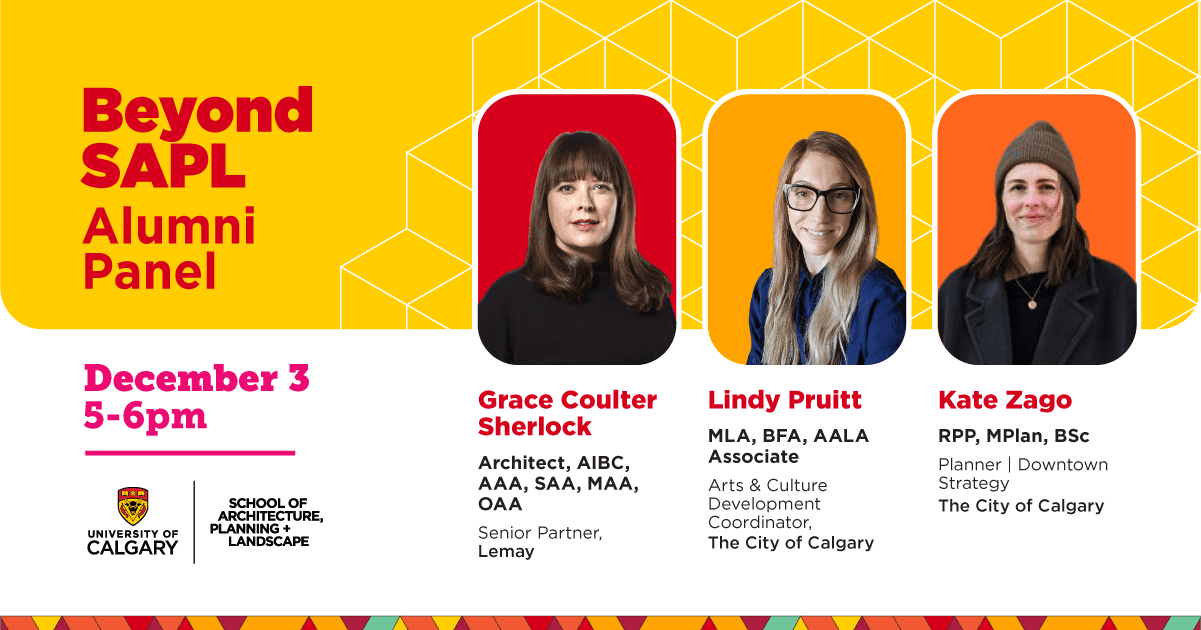 Beyond SAPL
Alumni Panel

December 3
5-6pm

UNIVERSITY OF CALGARY

SCHOOL OF ARCHITECTURE, PLANNING + LANDSCAPE

Grace Coulter Sherlock

Architect, AIBC, AAA, SAA, MAA, OAA

Senior Partner, Lemay

Lindy Pruitt

MLA, BFA, AALA Associate

Arts & Culture Development Coordinator, The City of Calgary

Kate Zago

RPP, MPlan, BSc

Planner | Downtown Strategy
The City of Calgary